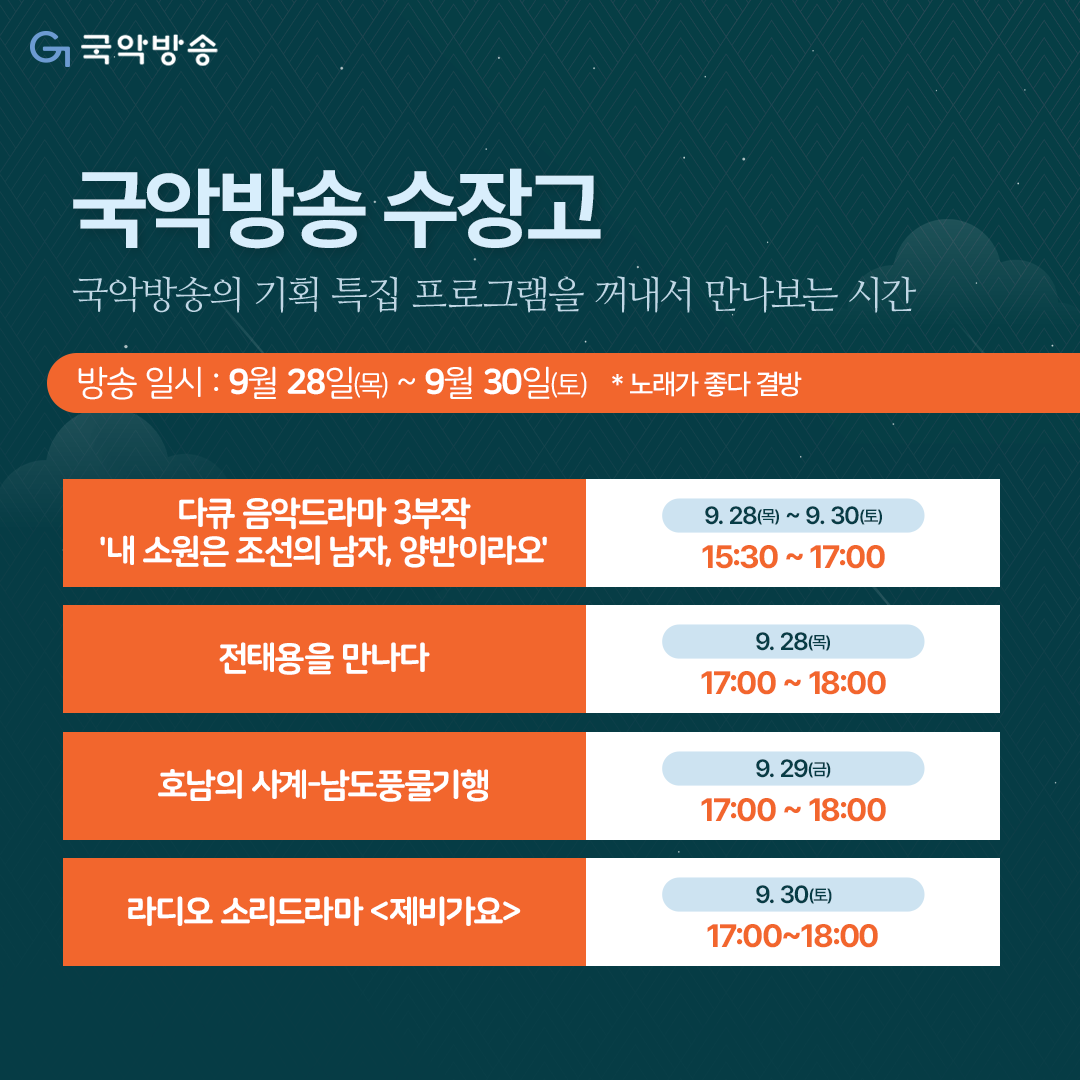 국악방송

국악방송 수장고

국악방송의 기획 특집 프로그램을 꺼내서 만나보는 시간

방송 일시 : 9월 28일(목) ~ 9월 30일(토) * 노래가 좋다 결방

| 다큐 음악드라마 3부작 '내 소원은 조선의 남자, 양반이라오' | 9. 28(목) ~ 9. 30(토) 15:30 ~ 17:00 |
|---|---|
| 전태용을 만나다 | 9. 28(목) 17:00 ~ 18:00 |
| 호남의 사계-남도풍물기행 | 9. 29(금) 17:00 ~ 18:00 |
| 라디오 소리드라마 <제비가요> | 9. 30(토) 17:00~18:00 |